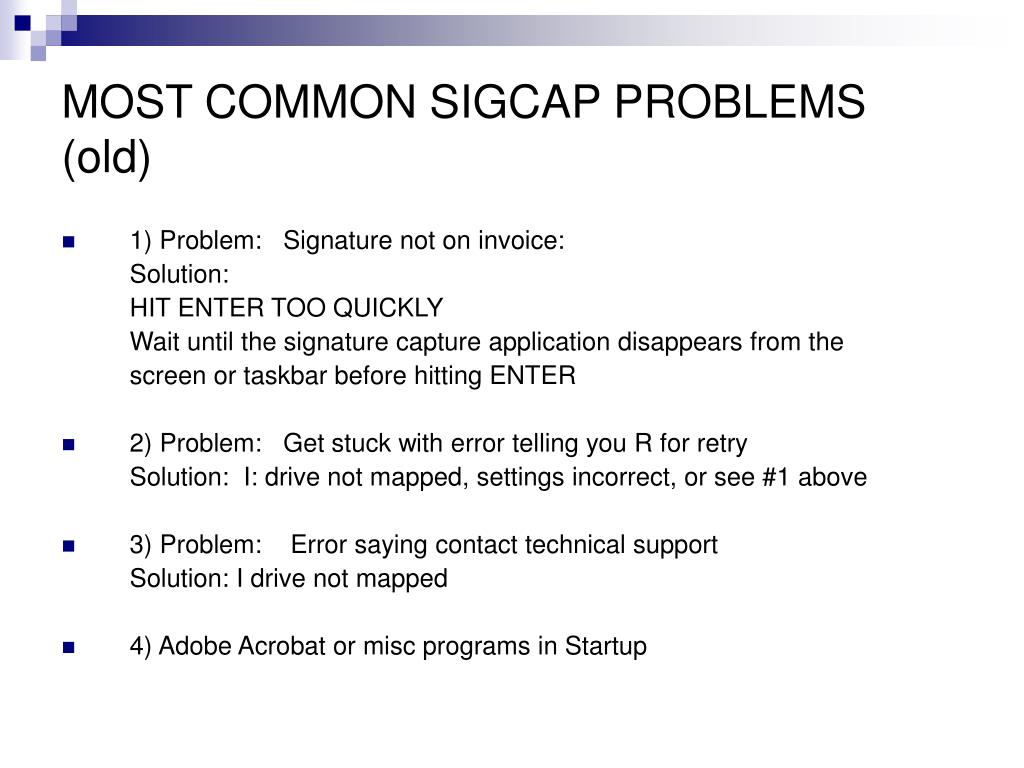 MOST COMMON SIGCAP PROBLEMS (old)

1) Problem: Signature not on invoice:
Solution:
HIT ENTER TOO QUICKLY
Wait until the signature capture application disappears from the screen or taskbar before hitting ENTER

2) Problem: Get stuck with error telling you R for retry
Solution: I: drive not mapped, settings incorrect, or see #1 above

3) Problem: Error saying contact technical support
Solution: I drive not mapped

4) Adobe Acrobat or misc programs in Startup